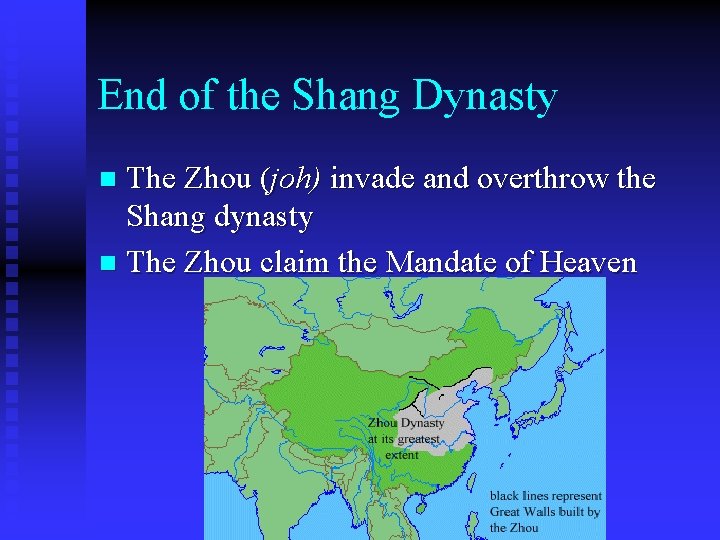 End of the Shang Dynasty

The Zhou (joh) invade and overthrow the Shang dynasty

The Zhou claim the Mandate of Heaven

Zhou Dynasty at its greatest extent

black lines represent Great Walls built by the Zhou